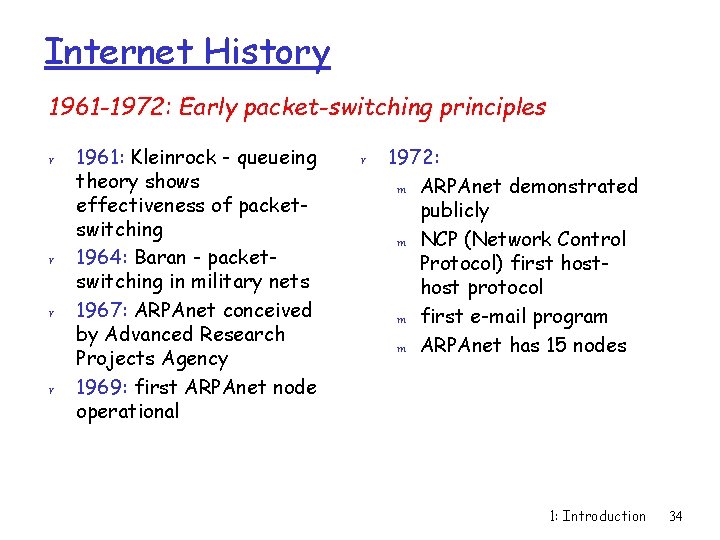 Internet History

1961-1972: Early packet-switching principles

r 1961: Kleinrock - queueing theory shows effectiveness of packet-switching

r 1964: Baran - packet-switching in military nets

r 1967: ARPAnet conceived by Advanced Research Projects Agency

r 1969: first ARPAnet node operational

r 1972:

m ARPAnet demonstrated publicly

m NCP (Network Control Protocol) first host-host protocol

m first e-mail program

m ARPAnet has 15 nodes

1: Introduction 34